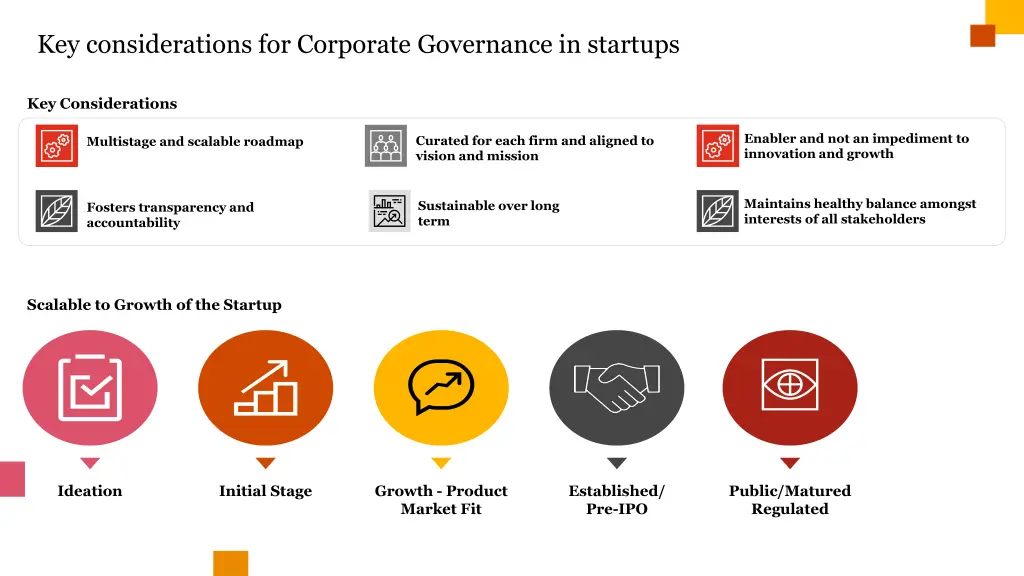 Key considerations for Corporate Governance in startups

Key Considerations

Multistage and scalable roadmap

Curated for each firm and aligned to vision and mission

Enabler and not an impediment to innovation and growth

Fosters transparency and accountability

Sustainable over long term

Maintains healthy balance amongst interests of all stakeholders

Scalable to Growth of the Startup

Ideation

Initial Stage

Growth - Product Market Fit

Established/ Pre-IPO

Public/Matured Regulated